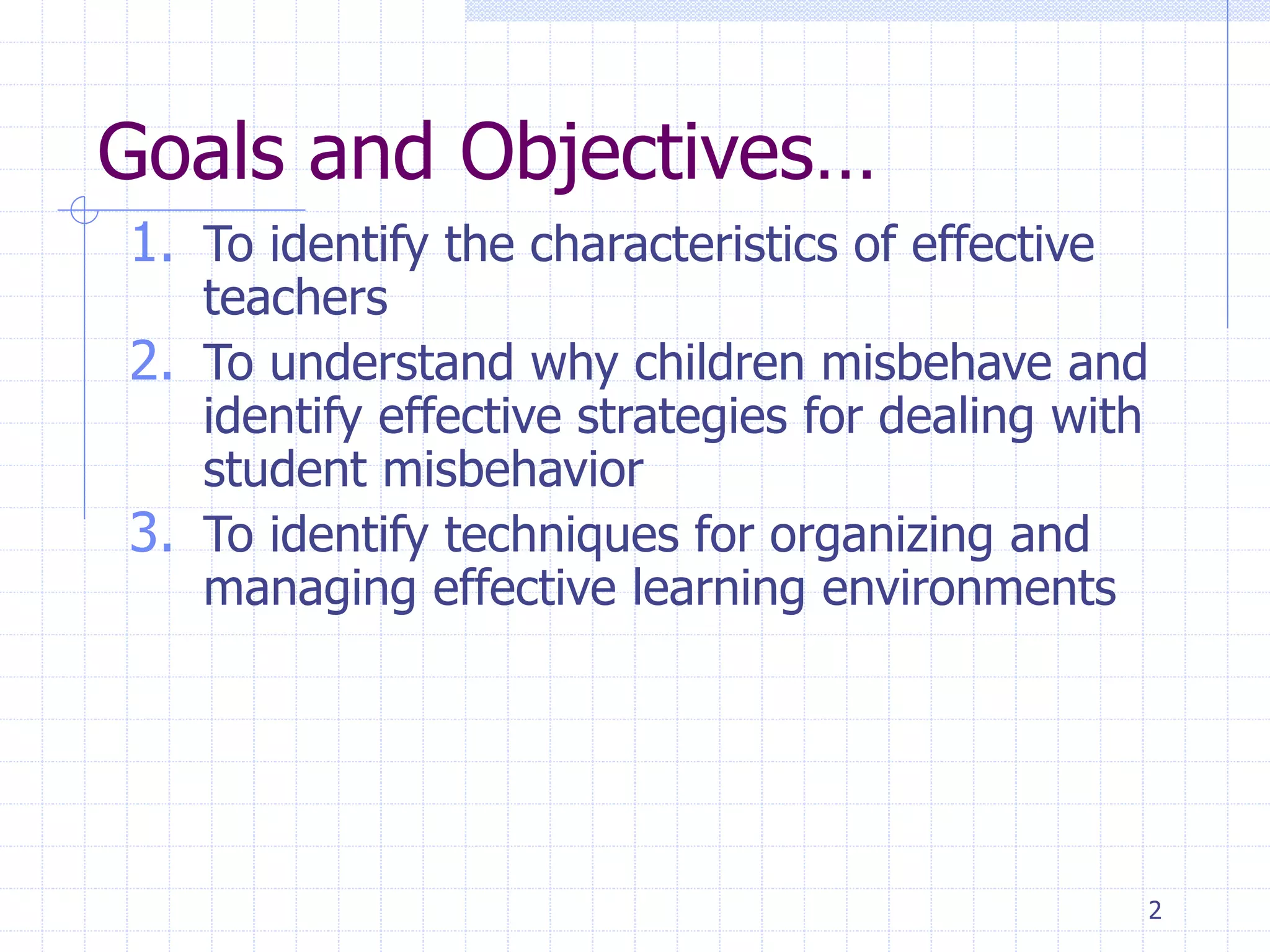 Goals and Objectives…

1. To identify the characteristics of effective teachers
2. To understand why children misbehave and identify effective strategies for dealing with student misbehavior
3. To identify techniques for organizing and managing effective learning environments

2